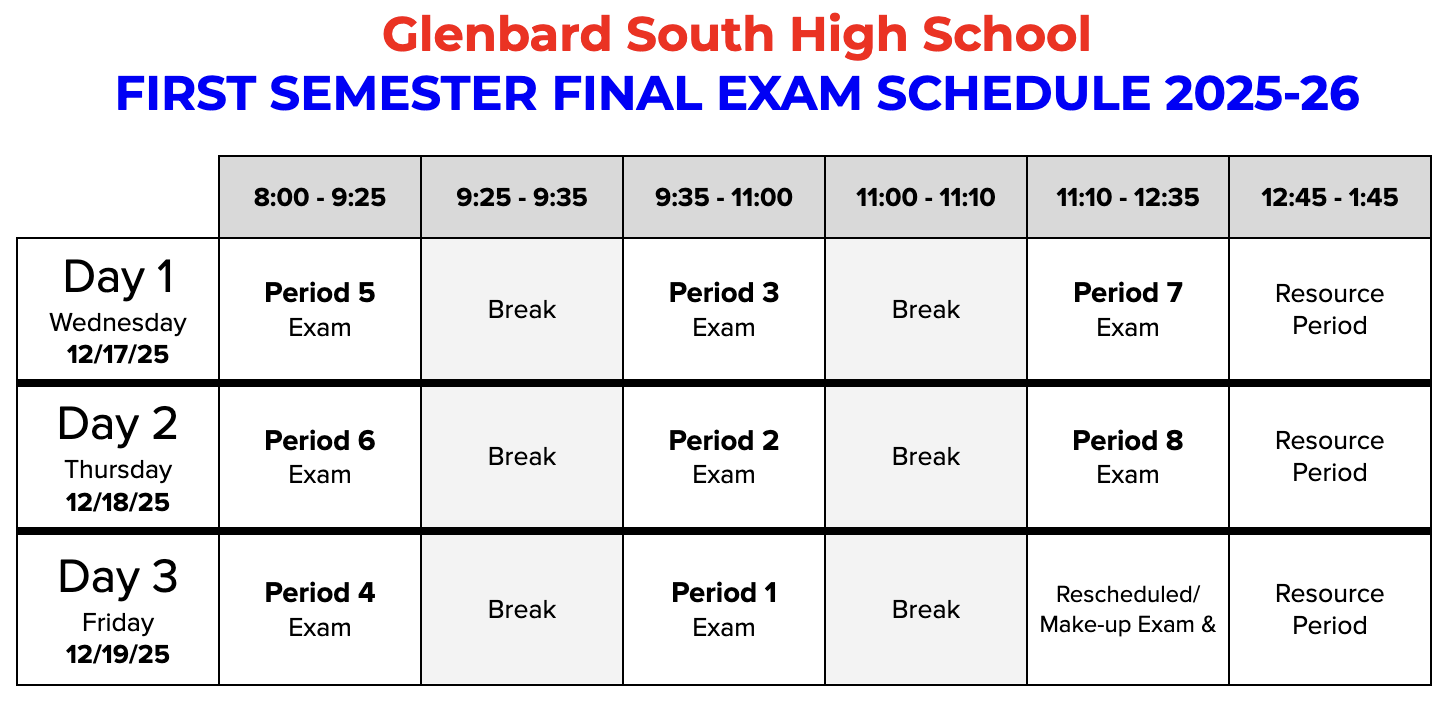 Glenbard South High School
FIRST SEMESTER FINAL EXAM SCHEDULE 2025-26

| | 8:00 - 9:25 | 9:25 - 9:35 | 9:35 - 11:00 | 11:00 - 11:10 | 11:10 - 12:35 | 12:45 - 1:45 |
|---|---|---|---|---|---|---|
| Day 1 Wednesday 12/17/25 | Period 5 Exam | Break | Period 3 Exam | Break | Period 7 Exam | Resource Period |
| Day 2 Thursday 12/18/25 | Period 6 Exam | Break | Period 2 Exam | Break | Period 8 Exam | Resource Period |
| Day 3 Friday 12/19/25 | Period 4 Exam | Break | Period 1 Exam | Break | Rescheduled/ Make-up Exam & | Resource Period |